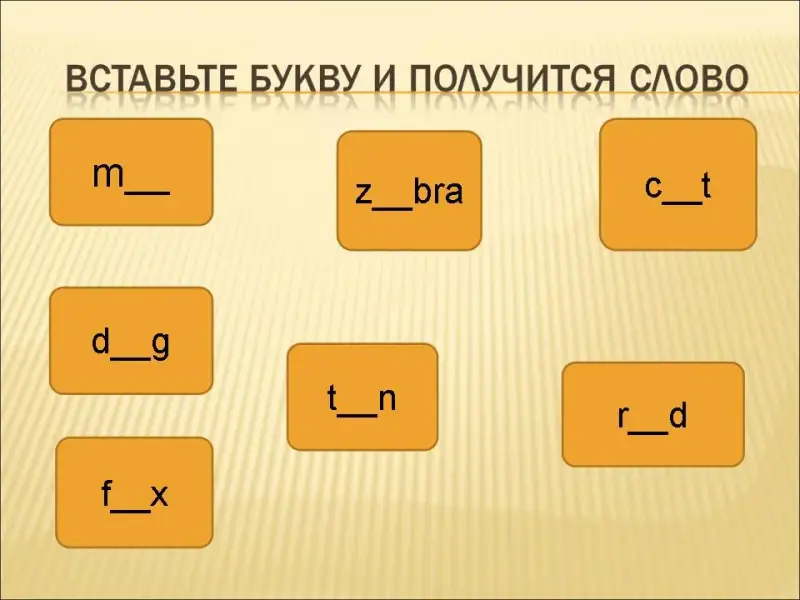 ВСТАВЬТЕ БУКВУ И ПОЛУЧИТСЯ СЛОВО

m__

z__bra

c__t

d__g

t__n

r__d

f__x